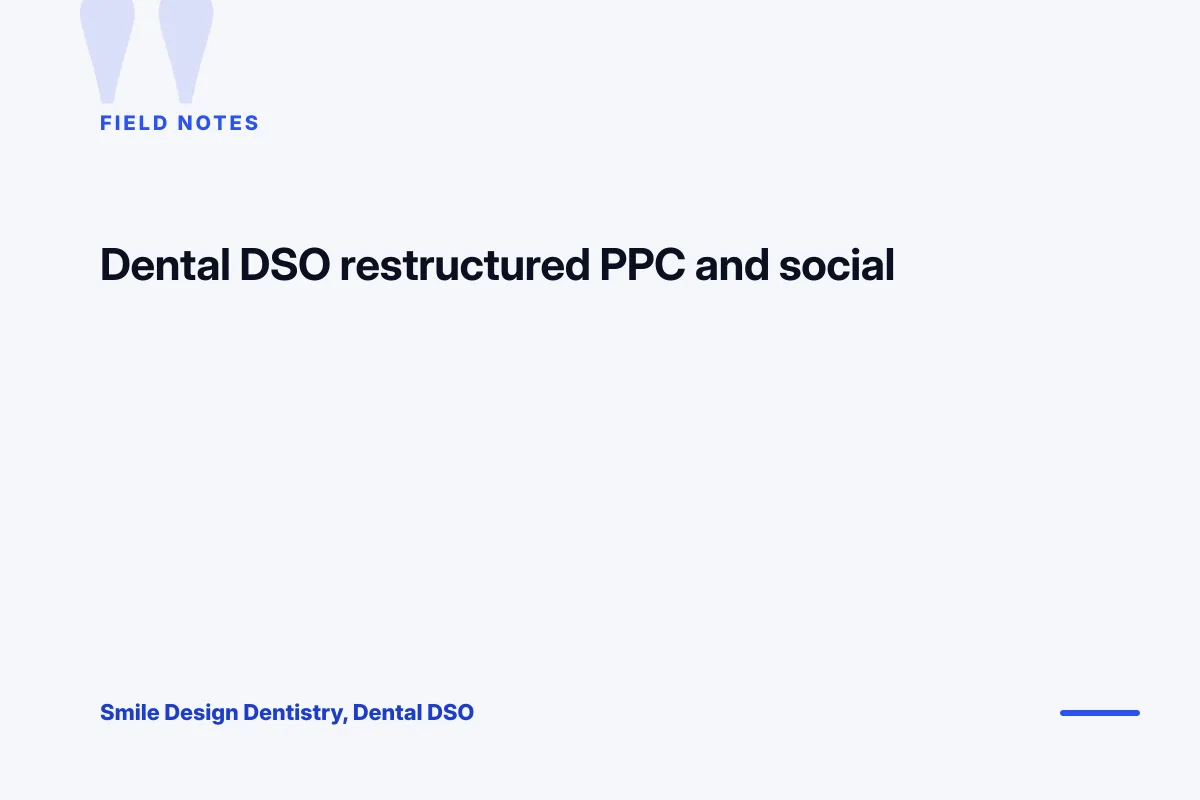 FIELD NOTES

Dental DSO restructured PPC and social

Smile Design Dentistry, Dental DSO